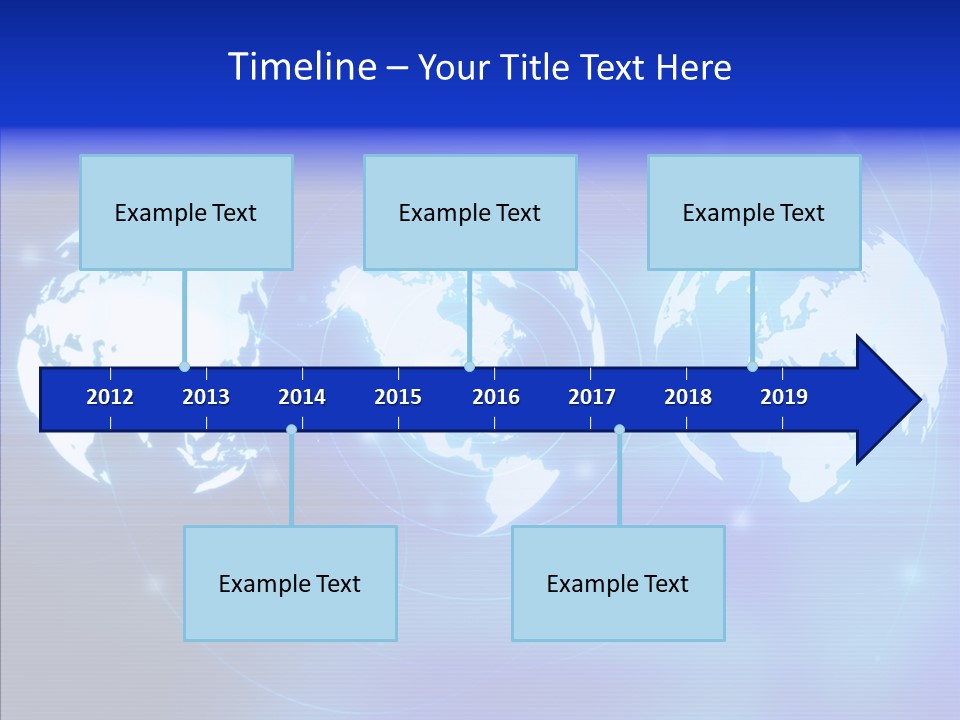 Timeline – Your Title Text Here

Example Text

Example Text

Example Text

2012 2013 2014 2015 2016 2017 2018 2019

Example Text

Example Text